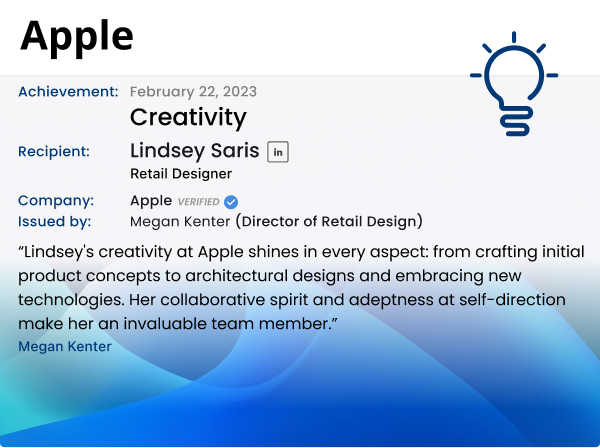 Apple

Achievement: February 22, 2023
Creativity

Recipient: Lindsey Saris in
Retail Designer

Company: Apple VERIFIED
Issued by: Megan Kenter (Director of Retail Design)

“Lindsey's creativity at Apple shines in every aspect: from crafting initial product concepts to architectural designs and embracing new technologies. Her collaborative spirit and adeptness at self-direction make her an invaluable team member.”
Megan Kenter